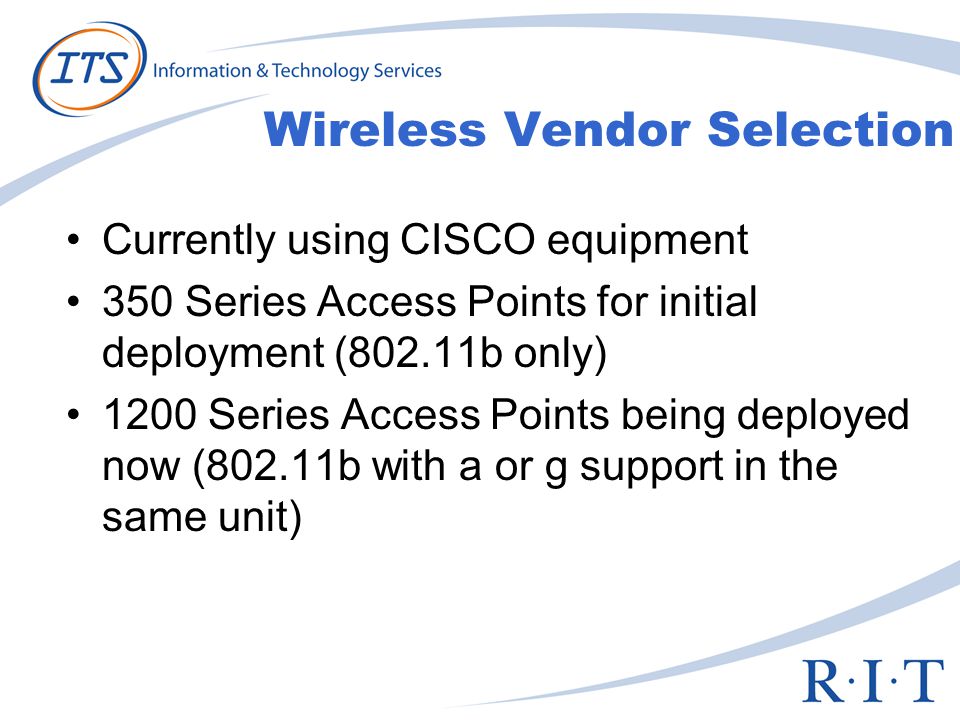 ITS Information & Technology Services

Wireless Vendor Selection

• Currently using CISCO equipment
• 350 Series Access Points for initial deployment (802.11b only)
• 1200 Series Access Points being deployed now (802.11b with a or g support in the same unit)

R·I·T